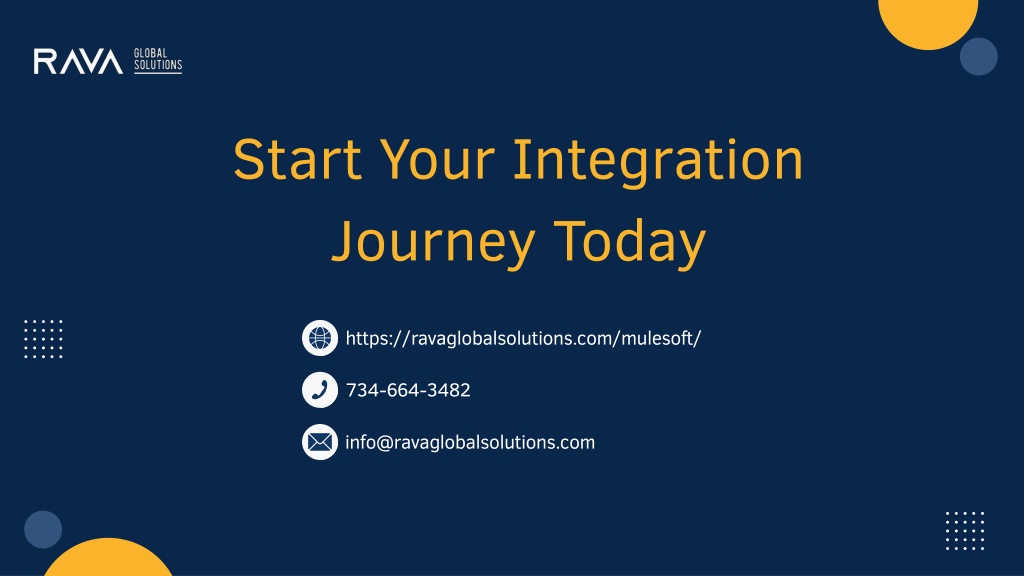 RAVA GLOBAL SOLUTIONS

Start Your Integration Journey Today

https://ravaglobalsolutions.com/mulesoft/

734-664-3482

info@ravaglobalsolutions.com